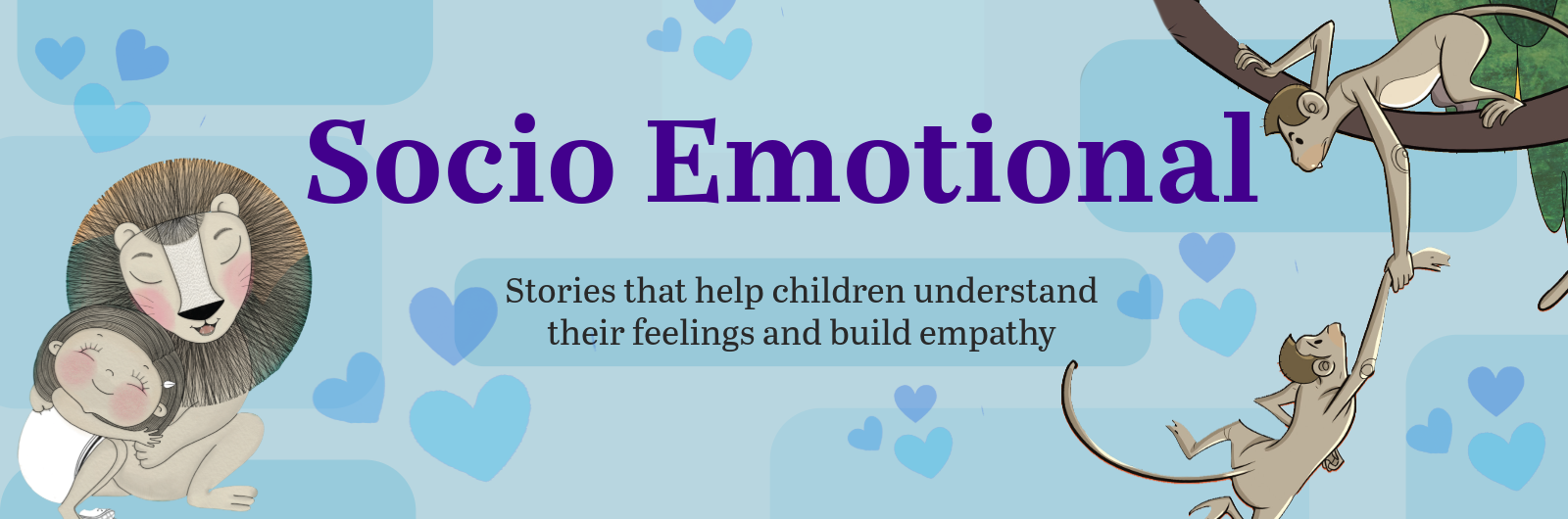 Socio Emotional

Stories that help children understand their feelings and build empathy